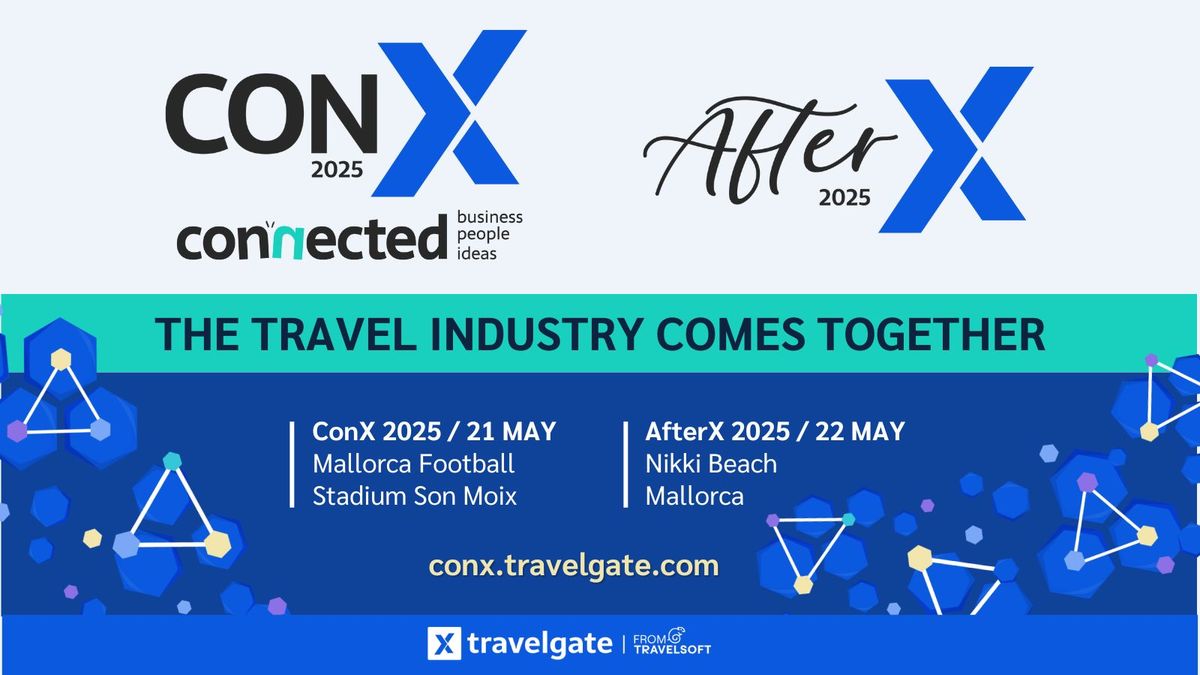 CONX 2025

connected business people ideas

AfterX 2025

THE TRAVEL INDUSTRY COMES TOGETHER

ConX 2025 / 21 MAY
Mallorca Football Stadium Son Moix

AfterX 2025 / 22 MAY
Nikki Beach Mallorca

conx.travelgate.com

X travelgate | FROM TRAVELSOFT